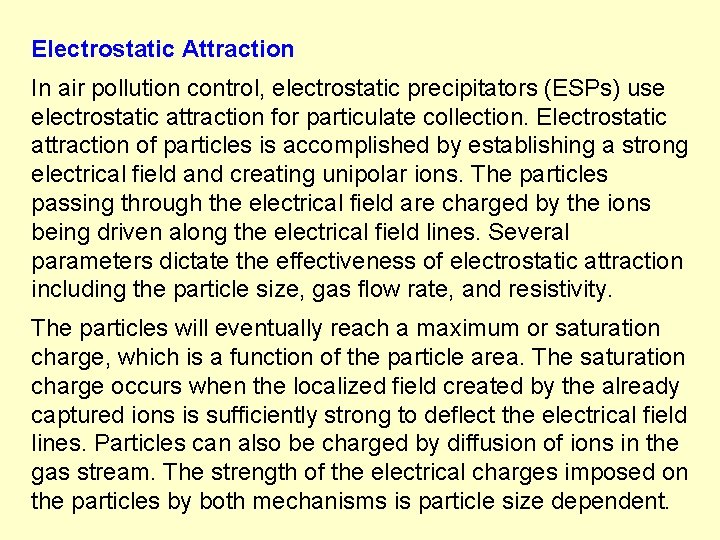 Electrostatic Attraction

In air pollution control, electrostatic precipitators (ESPs) use electrostatic attraction for particulate collection. Electrostatic attraction of particles is accomplished by establishing a strong electrical field and creating unipolar ions. The particles passing through the electrical field are charged by the ions being driven along the electrical field lines. Several parameters dictate the effectiveness of electrostatic attraction including the particle size, gas flow rate, and resistivity.

The particles will eventually reach a maximum or saturation charge, which is a function of the particle area. The saturation charge occurs when the localized field created by the already captured ions is sufficiently strong to deflect the electrical field lines. Particles can also be charged by diffusion of ions in the gas stream. The strength of the electrical charges imposed on the particles by both mechanisms is particle size dependent.